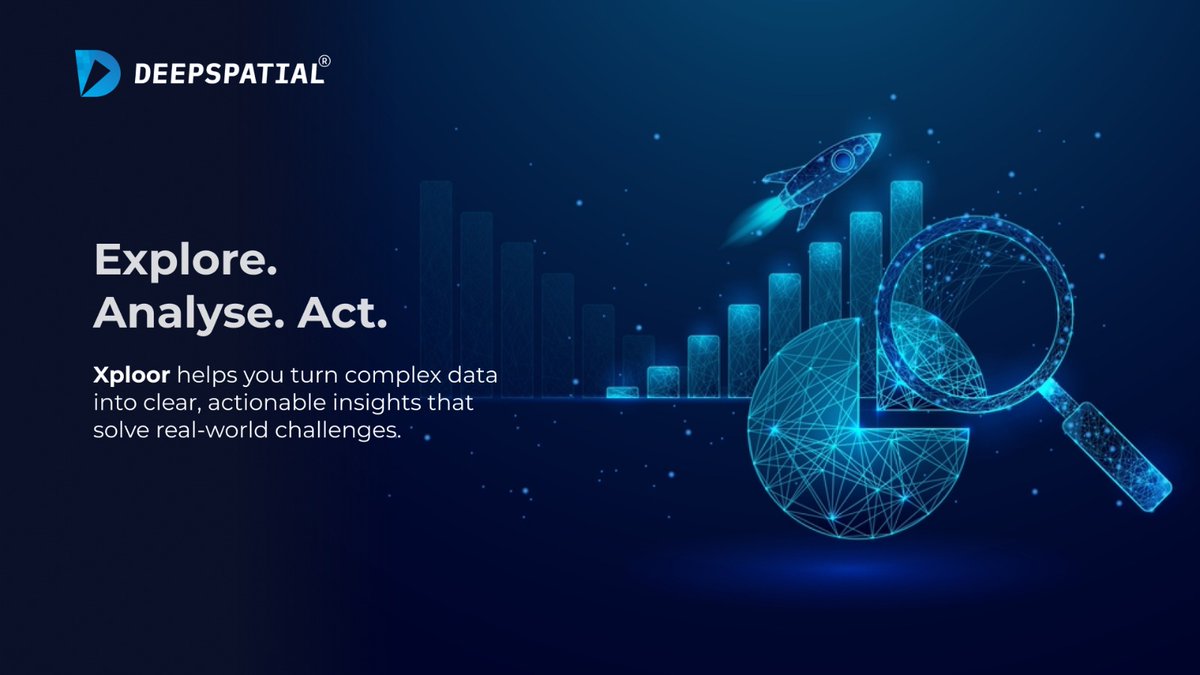 DEEPSPATIAL®

Explore.
Analyse. Act.

Xploor helps you turn complex data into clear, actionable insights that solve real-world challenges.